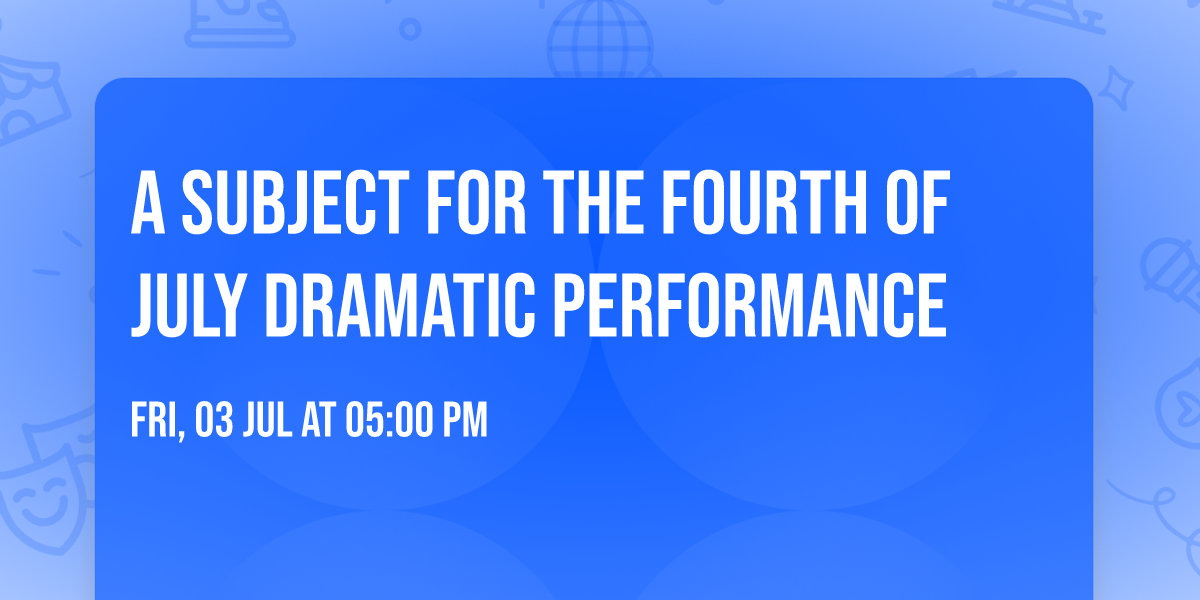 A SUBJECT FOR THE FOURTH OF JULY DRAMATIC PERFORMANCE

FRI, 03 JUL AT 05:00 PM